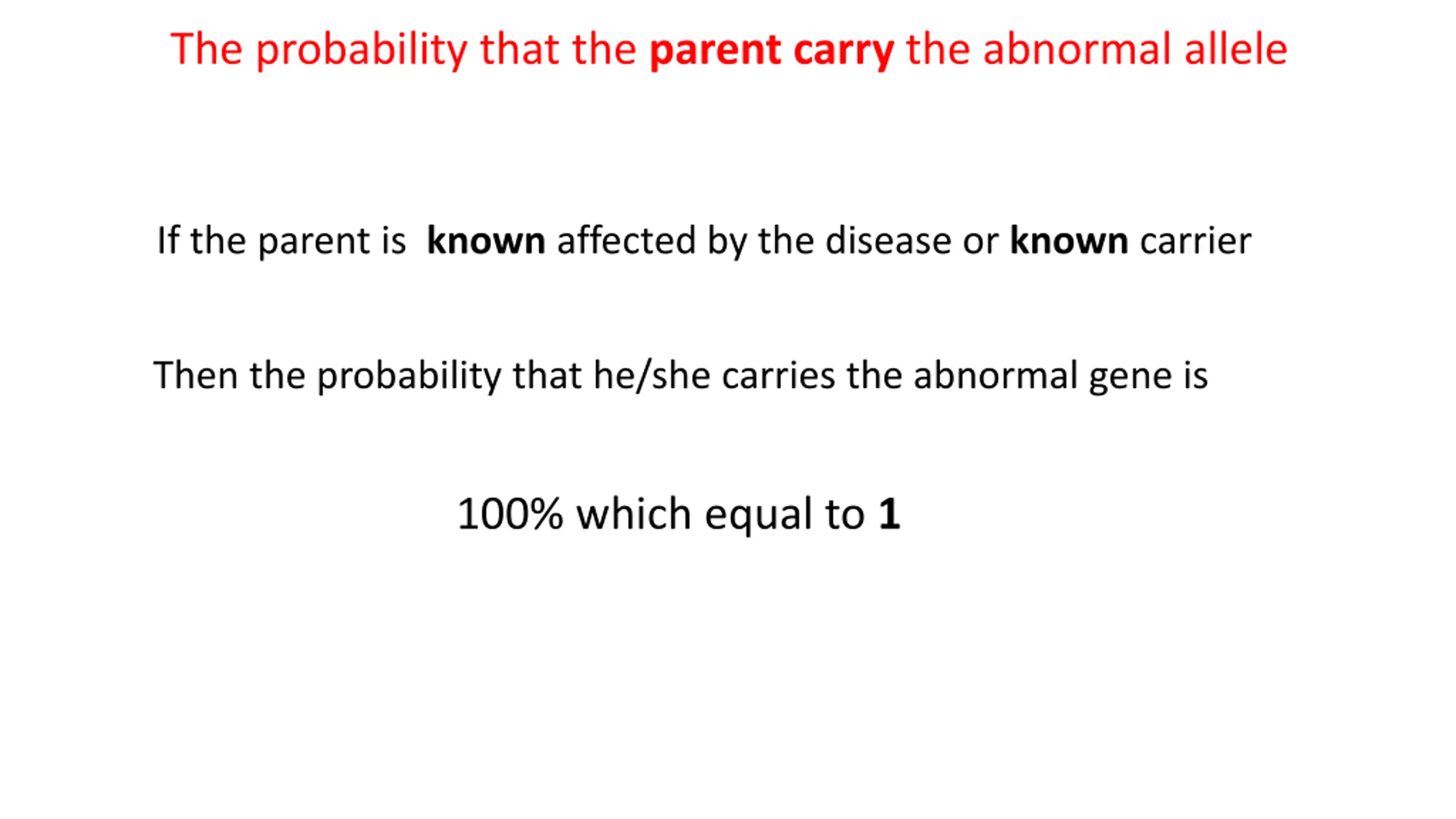 The probability that the parent carry the abnormal allele

If the parent is known affected by the disease or known carrier

Then the probability that he/she carries the abnormal gene is

100% which equal to 1